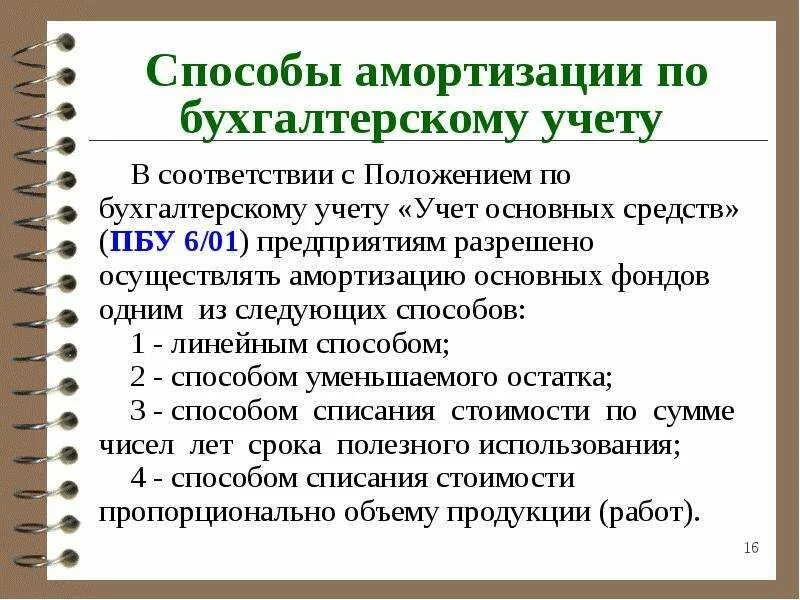 Способы амортизации по бухгалтерскому учету

В соответствии с Положением по бухгалтерскому учету «Учет основных средств» (ПБУ 6/01) предприятиям разрешено осуществлять амортизацию основных фондов одним из следующих способов:

1 - линейным способом;

2 - способом уменьшаемого остатка;

3 - способом списания стоимости по сумме чисел лет срока полезного использования;

4 - способом списания стоимости пропорционально объему продукции (работ).

16